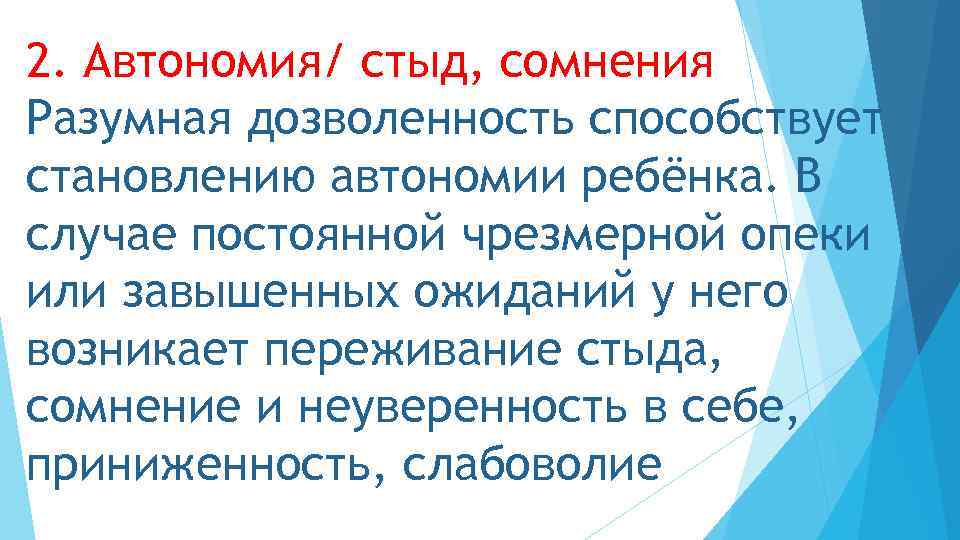 2. Автономия/ стыд, сомнения
Разумная дозволенность способствует становлению автономии ребёнка. В случае постоянной чрезмерной опеки или завышенных ожиданий у него возникает переживание стыда, сомнение и неуверенность в себе, приниженность, слабоволие